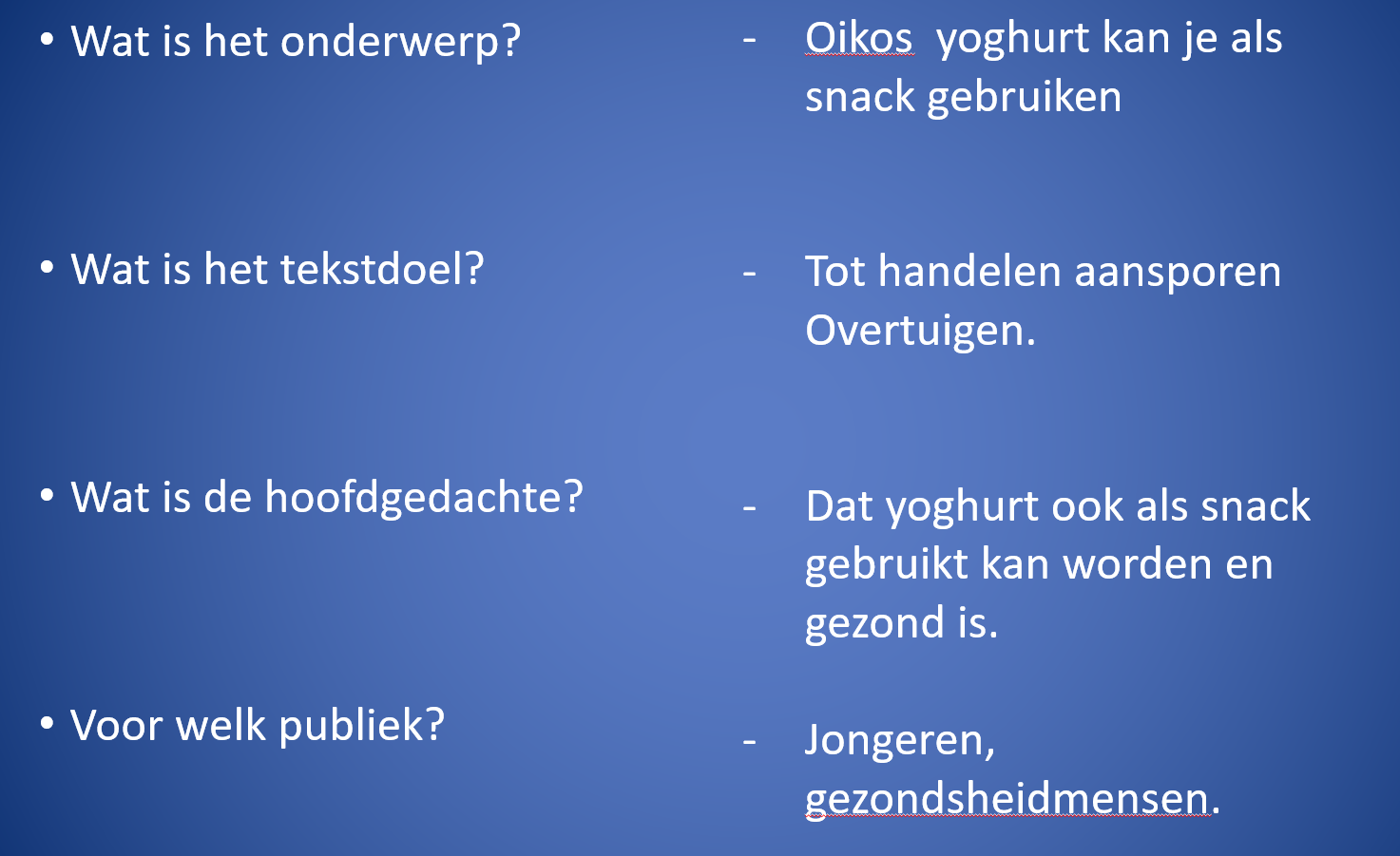 • Wat is het onderwerp?

• Wat is het tekstdoel?

• Wat is de hoofdgedachte?

• Voor welk publiek?

- Oikos  yoghurt kan je als snack gebruiken

- Tot handelen aansporen Overtuigen.

- Dat yoghurt ook als snack gebruikt kan worden en gezond is.

- Jongeren, gezondsheidmensen.